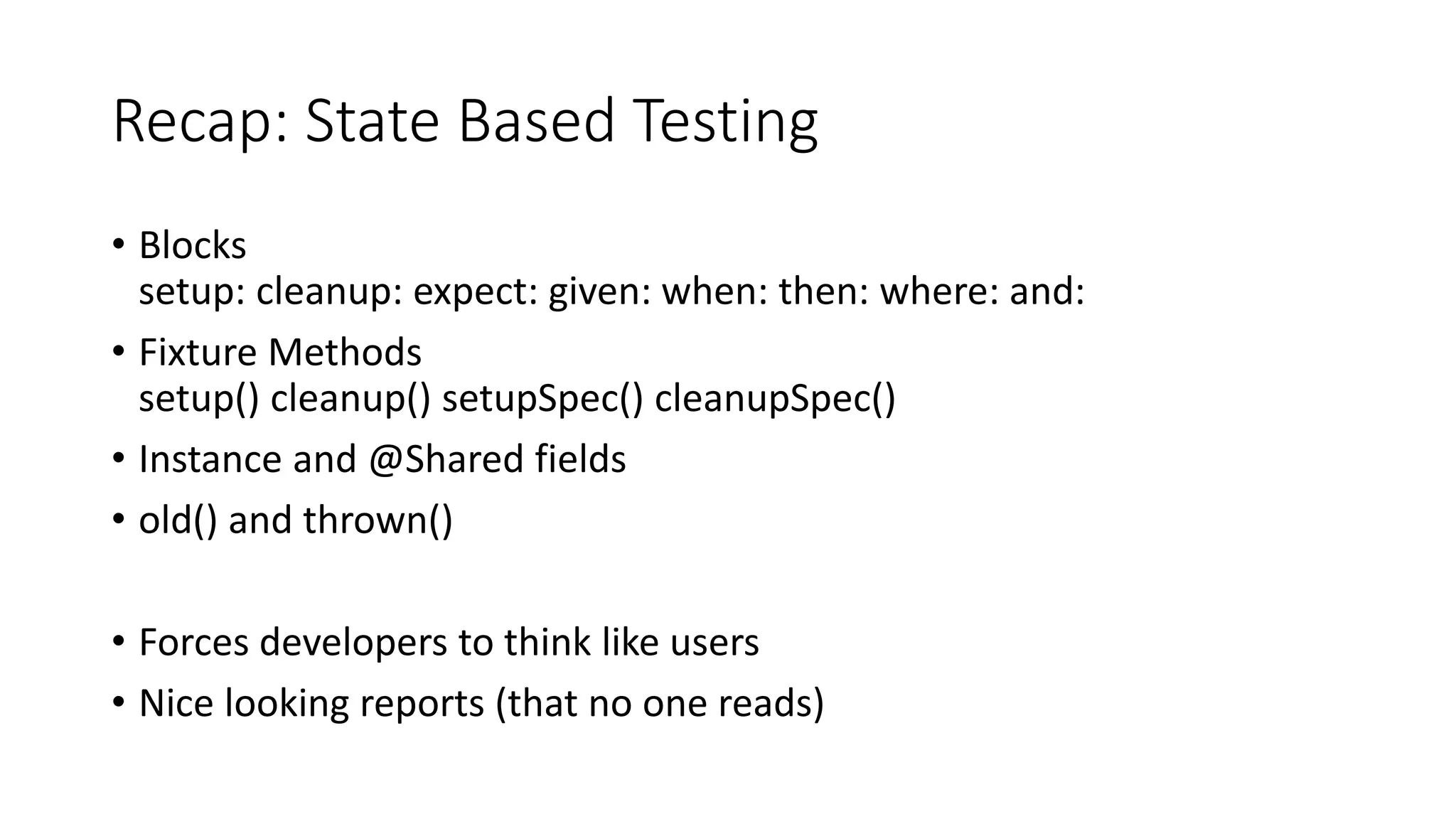 Recap: State Based Testing

• Blocks
setup: cleanup: expect: given: when: then: where: and:

• Fixture Methods
setup() cleanup() setupSpec() cleanupSpec()

• Instance and @Shared fields

• old() and thrown()

• Forces developers to think like users

• Nice looking reports (that no one reads)